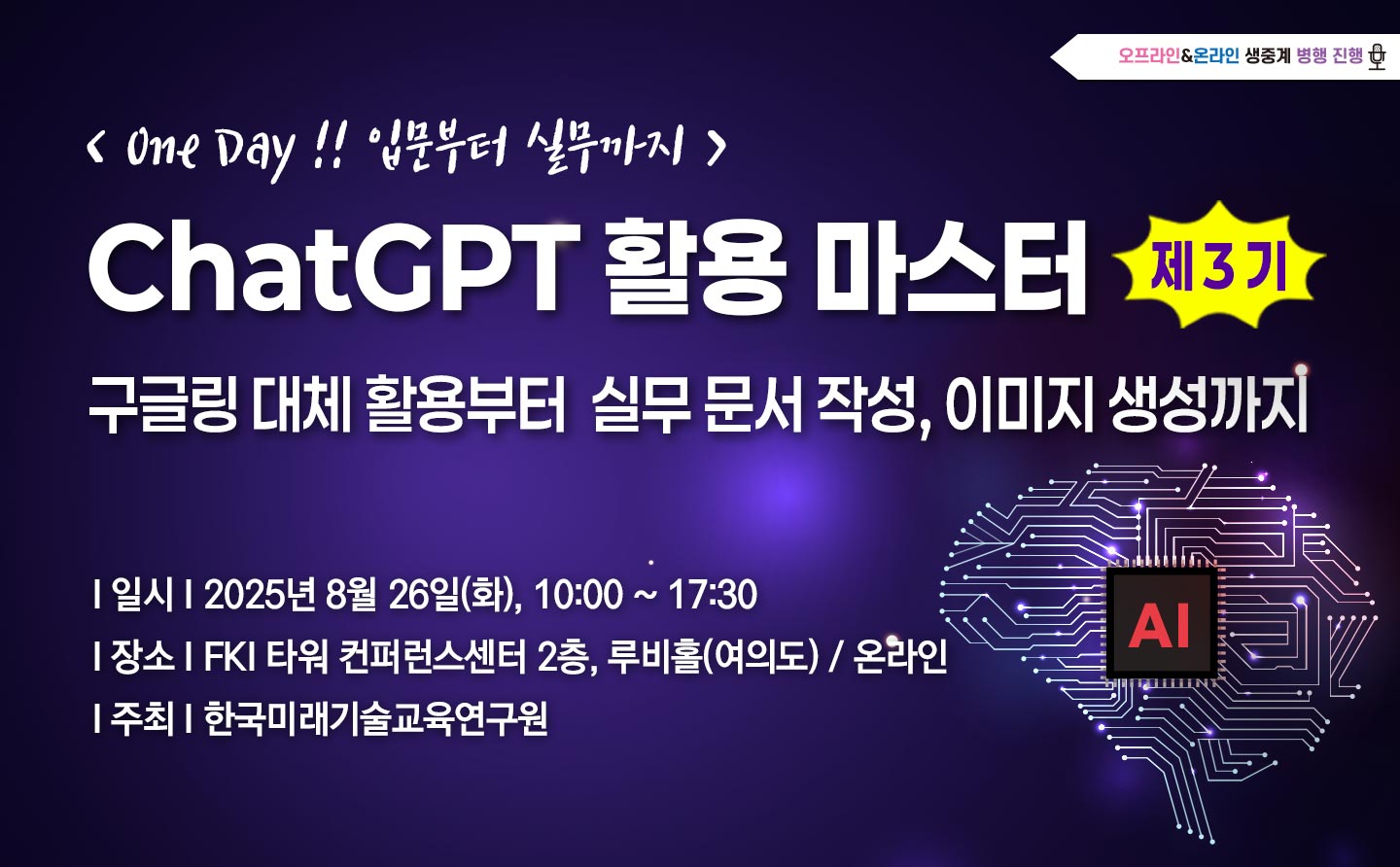 오프라인&온라인 생중계 병행 진행

< One Day !! 입문부터 실무까지 >

ChatGPT 활용 마스터

제 3 기

구글링 대체 활용부터 실무 문서 작성, 이미지 생성까지

I 일시 I 2025년 8월 26일(화), 10:00 ~ 17:30

I 장소 I FKI 타워 컨퍼런스센터 2층, 루비홀(여의도) / 온라인

I 주최 I 한국미래기술교육연구원

AI